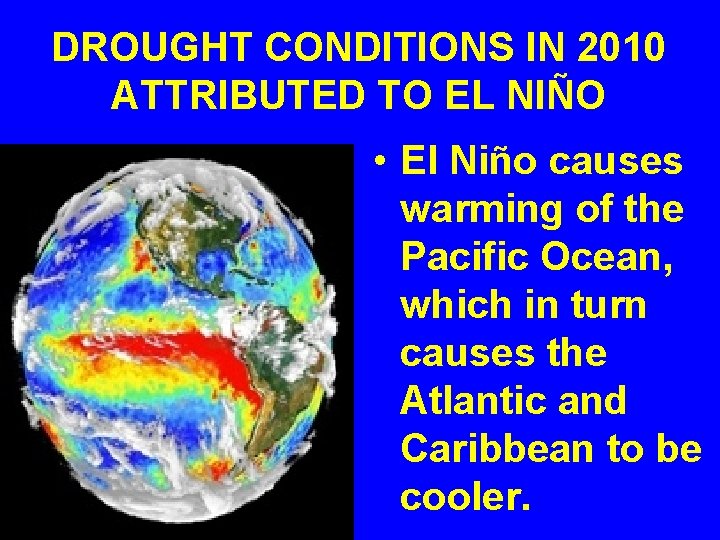 DROUGHT CONDITIONS IN 2010 ATTRIBUTED TO EL NIÑO

• El Niño causes warming of the Pacific Ocean, which in turn causes the Atlantic and Caribbean to be cooler.